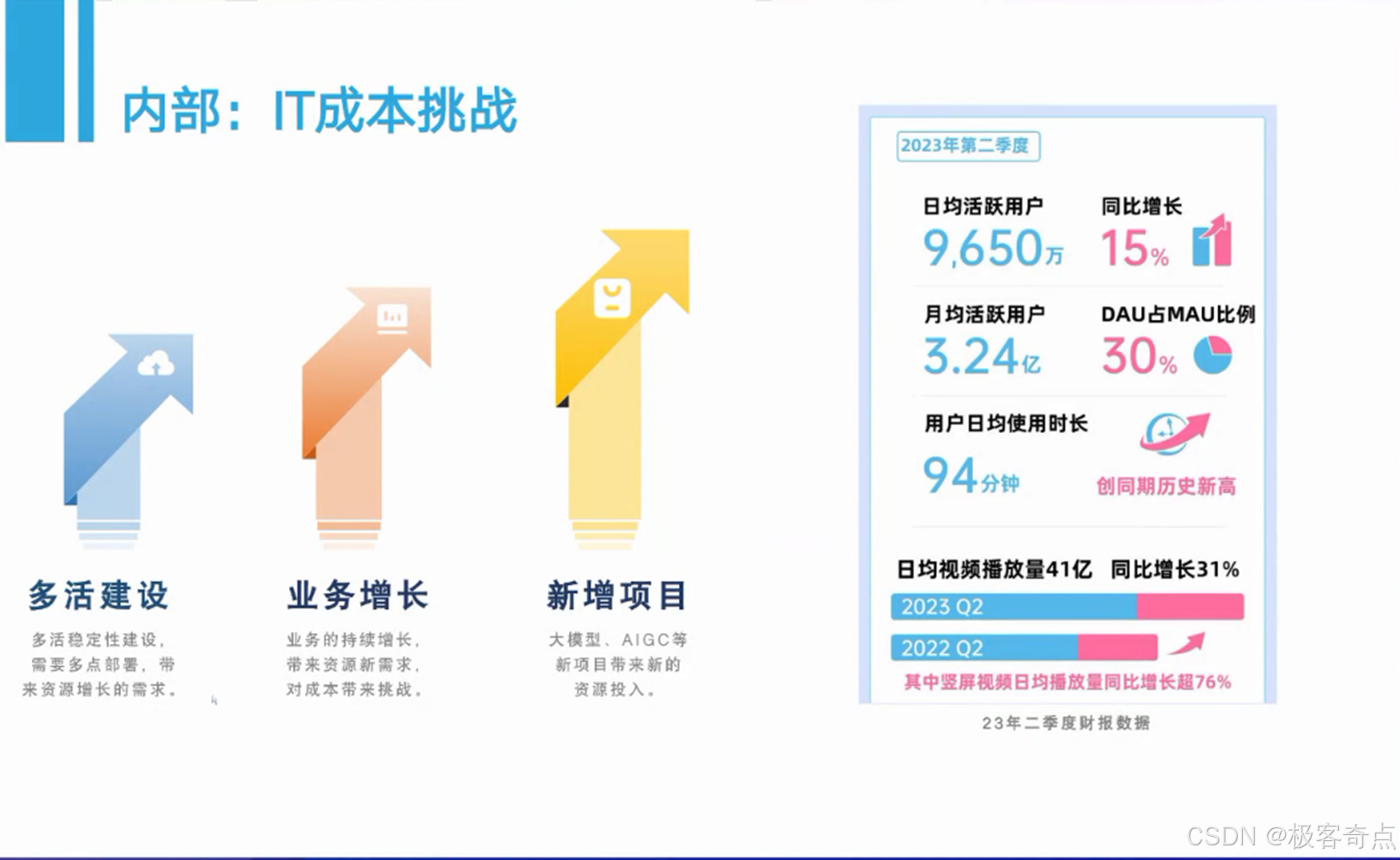 内部：IT成本挑战

多活建设

多活稳定性建设，需要多点部署，带来资源增长的需求。

业务增长

业务的持续增长，带来资源新需求，对成本带来挑战。

新增项目

大模型、AIGC等新项目带来新的资源投入。

2023年第二季度

日均活跃用户
9,650万

同比增长
15%

月均活跃用户
3.24亿

DAU占MAU比例
30%

用户日均使用时长
94分钟

创同期历史新高

日均视频播放量41亿 同比增长31%

2023 Q2

2022 Q2

其中竖屏视频日均播放量同比增长超76%

23年二季度财报数据

CSDN @极客奇点